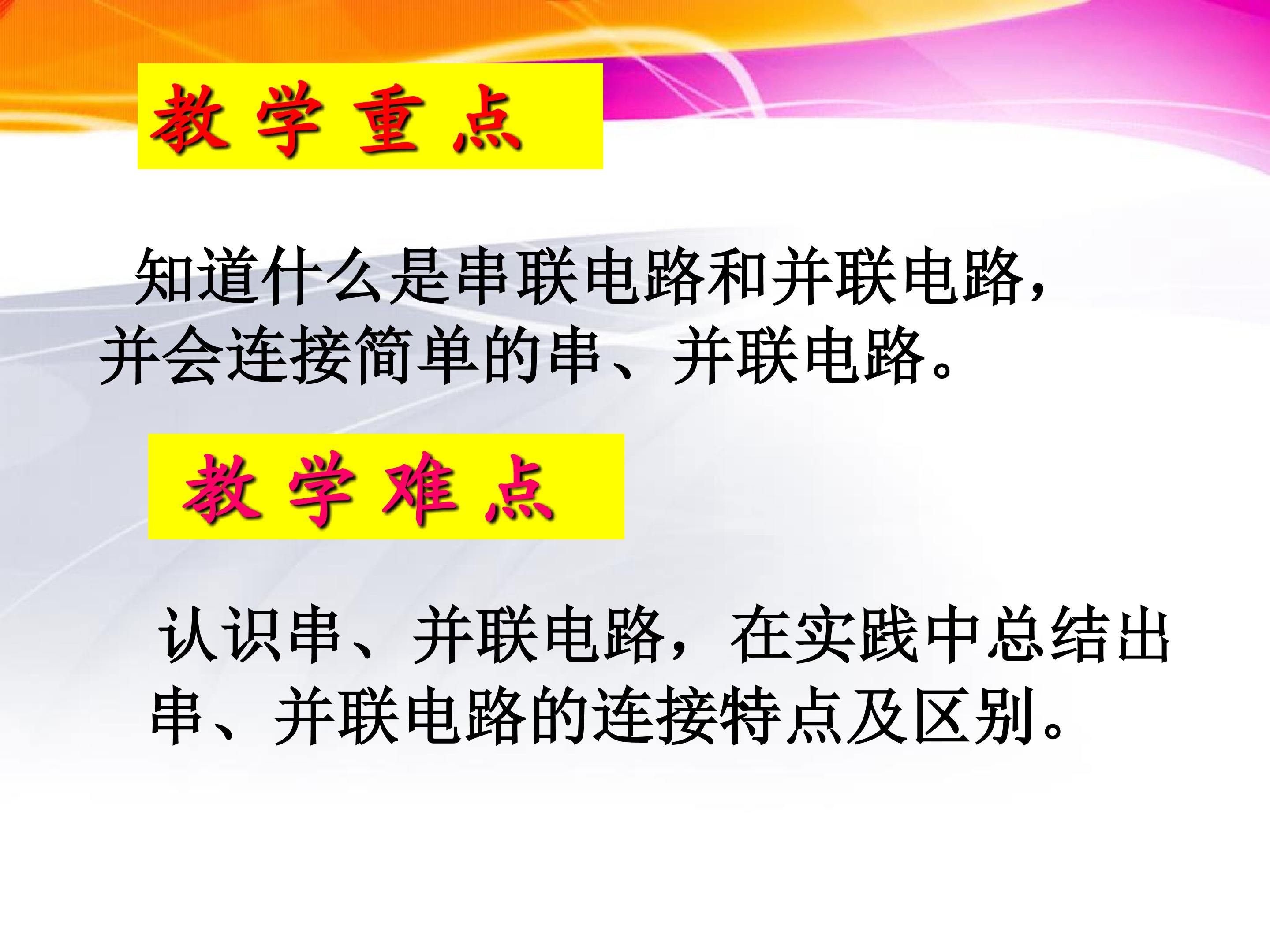 教学重点

知道什么是串联电路和并联电路，并会连接简单的串、并联电路。

教学难点

认识串、并联电路，在实践中总结出串、并联电路的连接特点及区别。